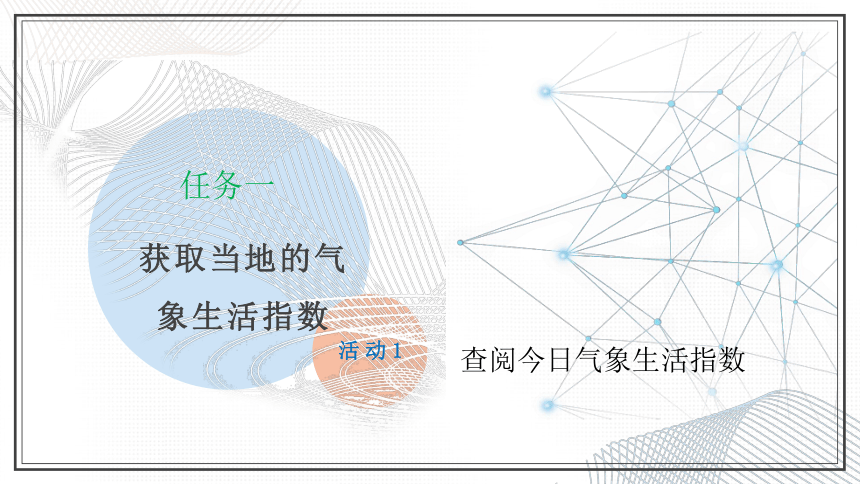 任务一

获取当地的气象生活指数

活动1

查阅今日气象生活指数